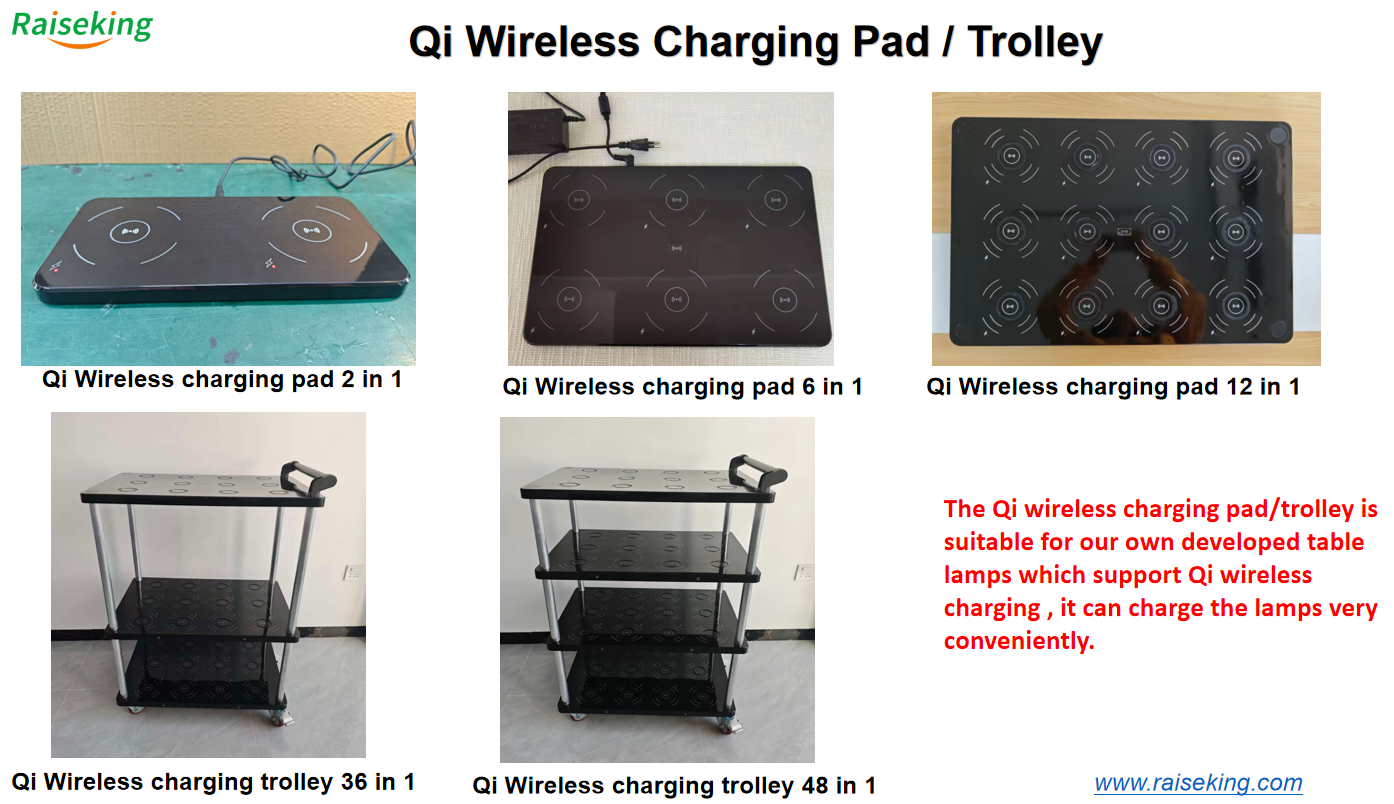 Raiseking

Qi Wireless Charging Pad / Trolley

Qi Wireless charging pad 2 in 1

Qi Wireless charging pad 6 in 1

Qi Wireless charging pad 12 in 1

Qi Wireless charging trolley 36 in 1

Qi Wireless charging trolley 48 in 1

The Qi wireless charging pad/trolley is suitable for our own developed table lamps which support Qi wireless charging , it can charge the lamps very conveniently.

www.raiseking.com